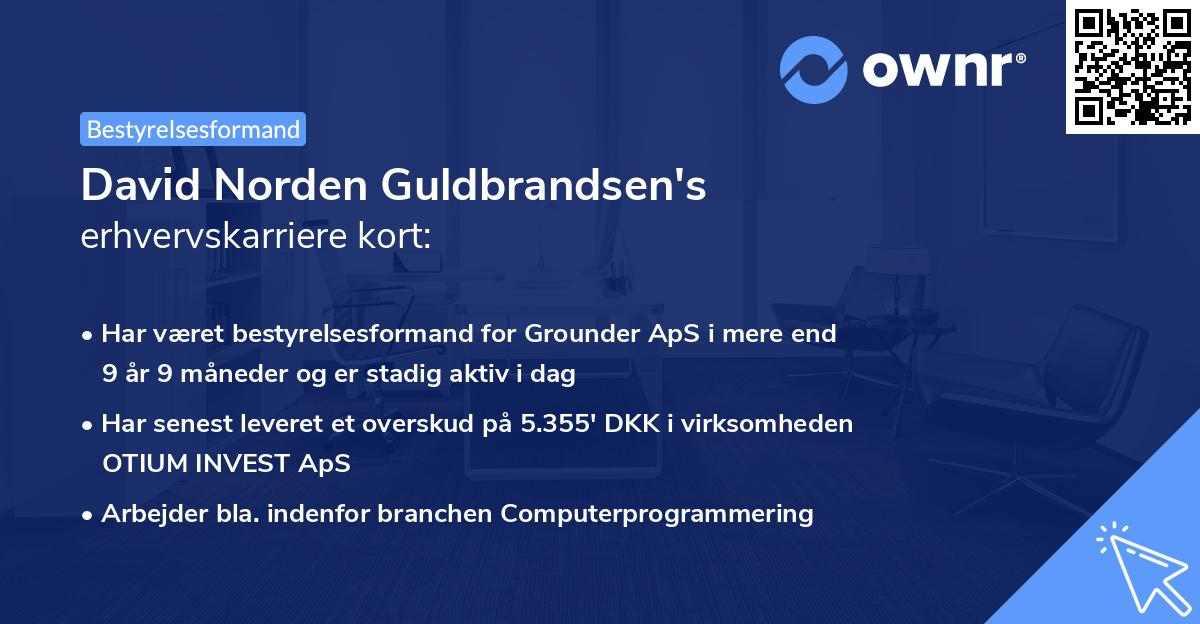 ownr®

Bestyrelsesformand

David Norden Guldbrandsen's
erhvervskarriere kort:

• Har været bestyrelsesformand for Grounder ApS i mere end 9 år 9 måneder og er stadig aktiv i dag

• Har senest leveret et overskud på 5.355' DKK i virksomheden OTIUM INVEST ApS

• Arbejder bla. indenfor branchen Computerprogrammering